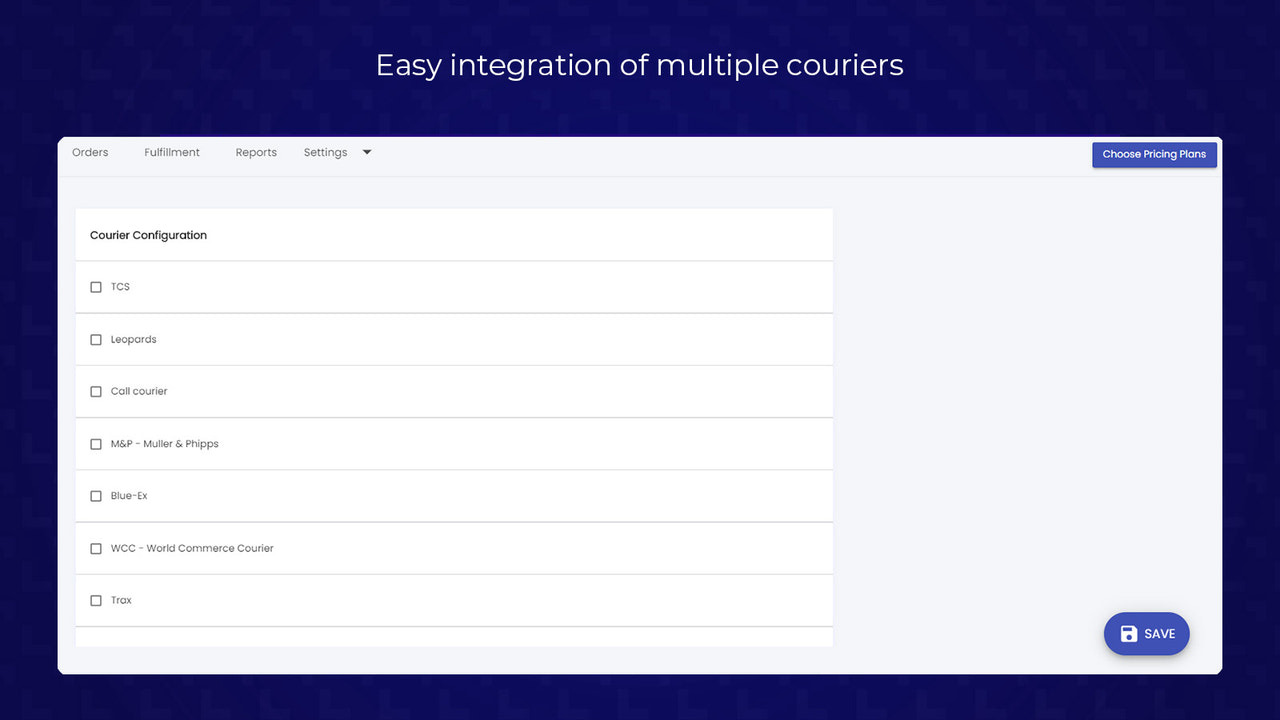 Easy integration of multiple couriers

Orders Fulfillment Reports Settings

Choose Pricing Plans

Courier Configuration

TCS

Leopards

Call courier

M&P - Muller & Phipps

Blue-Ex

WCC - World Commerce Courier

Trax

SAVE